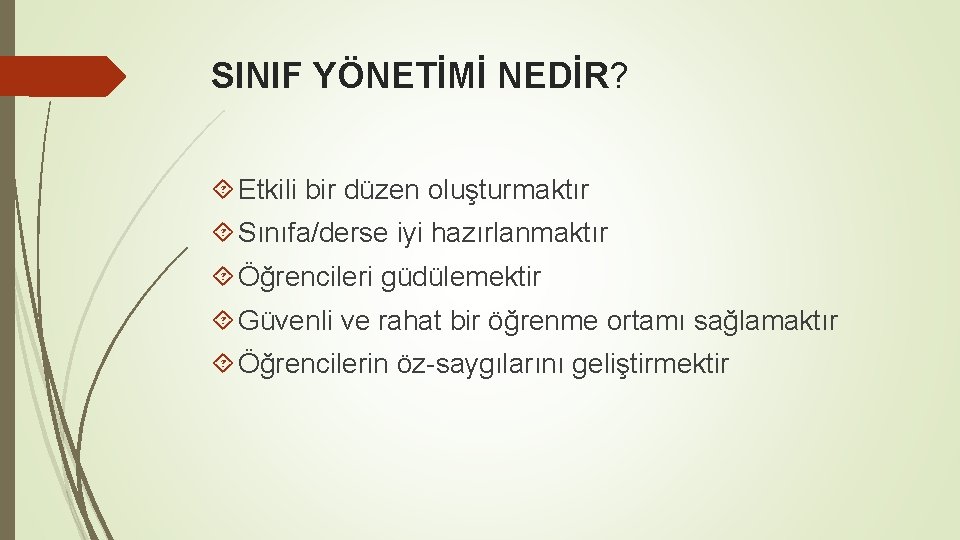 SINIF YÖNETİMİ NEDİR?

Etkili bir düzen oluşturmaktır

Sınıfa/derse iyi hazırlanmaktır

Öğrencileri güdülemektir

Güvenli ve rahat bir öğrenme ortamı sağlamaktır

Öğrencilerin öz-saygılarını geliştirmektir